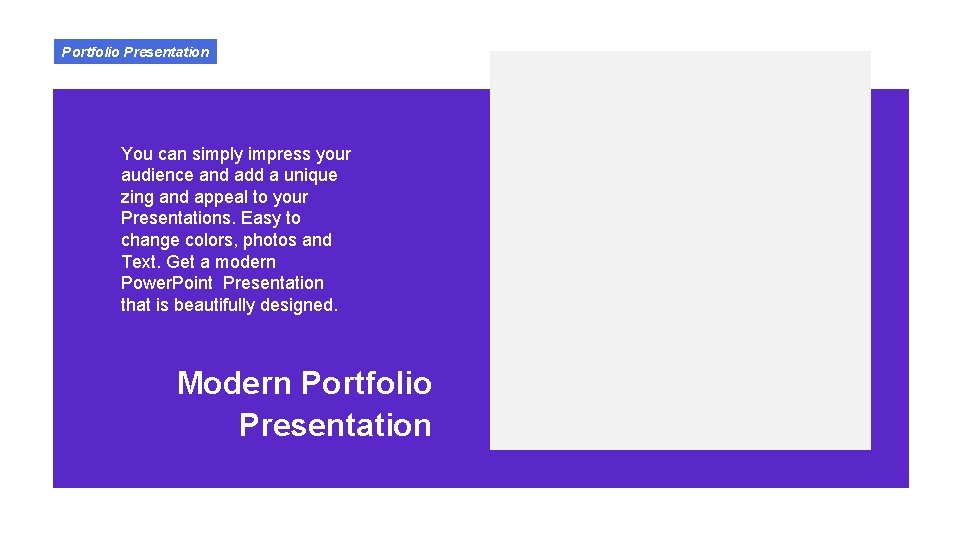 Portfolio Presentation

You can simply impress your audience and add a unique zing and appeal to your Presentations. Easy to change colors, photos and Text. Get a modern PowerPoint Presentation that is beautifully designed.

Modern Portfolio Presentation